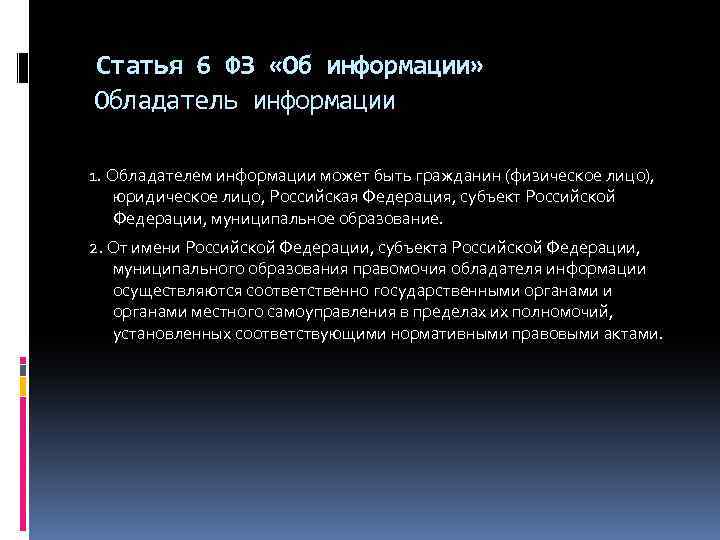 Статья 6 ФЗ «Об информации»
Обладатель информации

1. Обладателем информации может быть гражданин (физическое лицо), юридическое лицо, Российская Федерация, субъект Российской Федерации, муниципальное образование.

2. От имени Российской Федерации, субъекта Российской Федерации, муниципального образования правомочия обладателя информации осуществляются соответственно государственными органами и органами местного самоуправления в пределах их полномочий, установленных соответствующими нормативными правовыми актами.